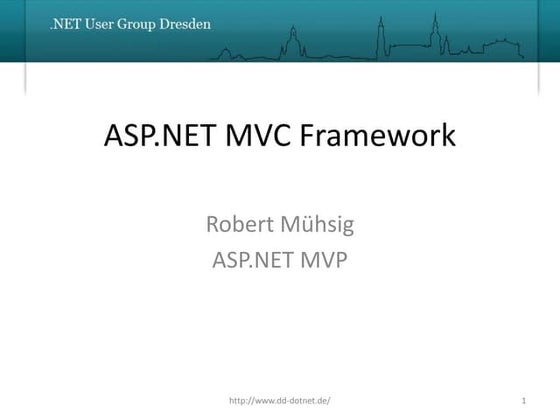 .NET User Group Dresden

ASP.NET MVC Framework

Robert Mühsig
ASP.NET MVP

http://www.dd-dotnet.de/

1